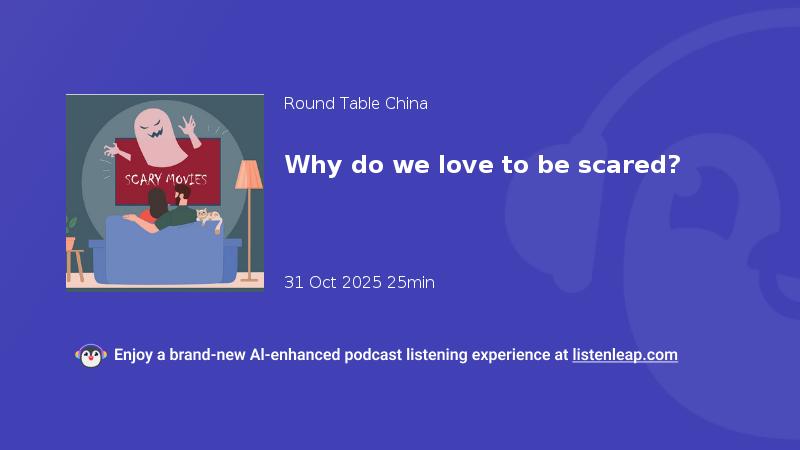 SCARY MOVIES

Round Table China

Why do we love to be scared?

31 Oct 2025 25min

Enjoy a brand-new AI-enhanced podcast listening experience at listenleap.com